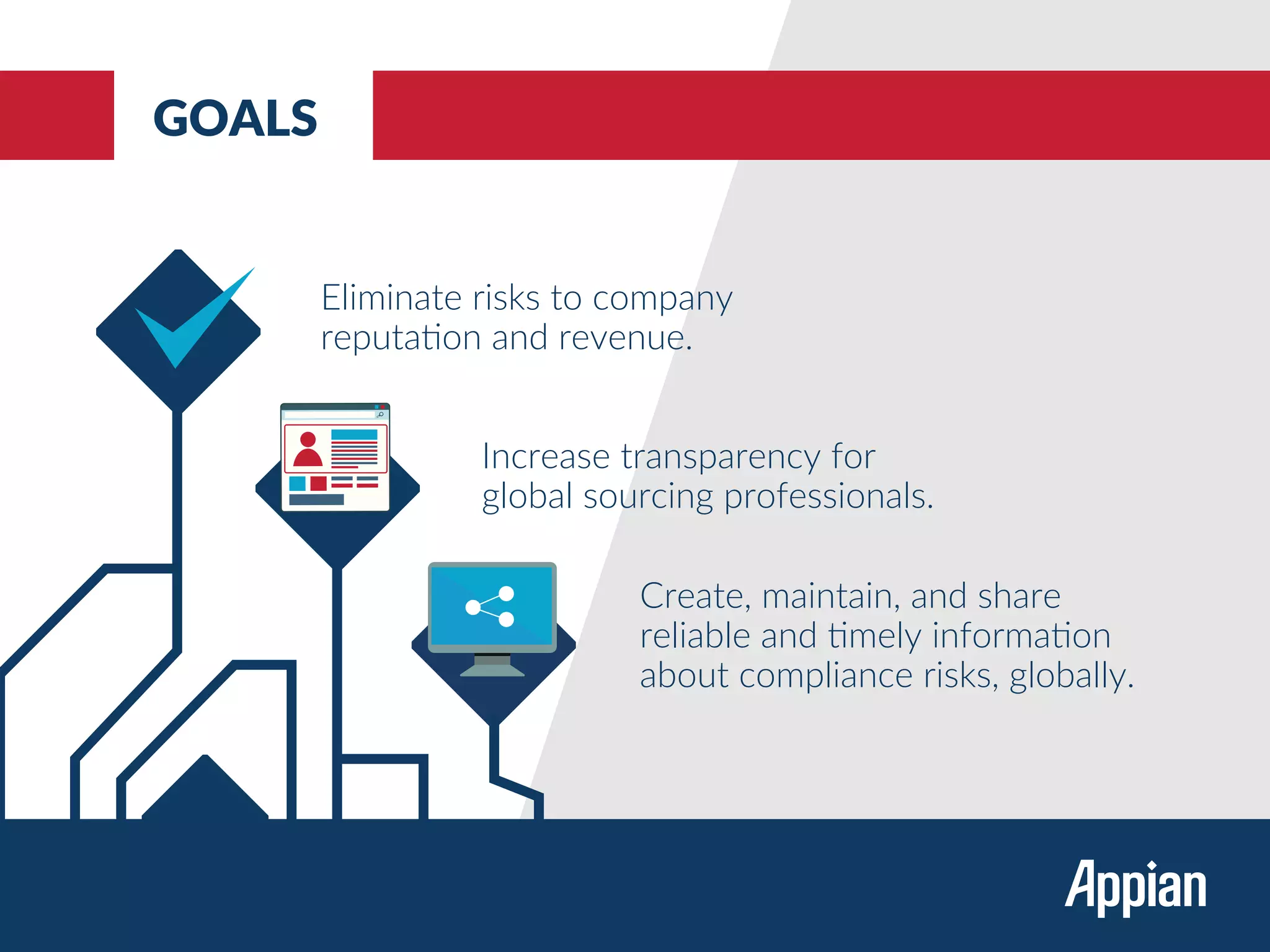 GOALS

Eliminate risks to company reputation and revenue.

Increase transparency for global sourcing professionals.

Create, maintain, and share reliable and timely information about compliance risks, globally.

Appian